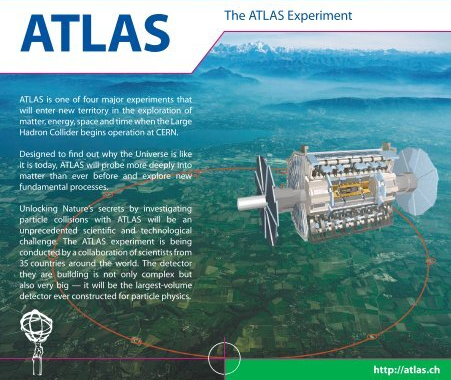 ATLAS

The ATLAS Experiment

ATLAS is one of four major experiments that will enter new territory in the exploration of matter, energy, space and time when the Large Hadron Collider begins operation at CERN.

Designed to find out why the Universe is like it is today, ATLAS will probe more deeply into matter than ever before and explore new fundamental processes.

Unlocking Nature's secrets by investigating particle collisions with ATLAS will be an unprecedented scientific and technological challenge. The ATLAS experiment is being conducted by a collaboration of scientists from 35 countries around the world. The detector they are building is not only complex but also very big — it will be the largest-volume detector ever constructed for particle physics.

http://atlas.ch